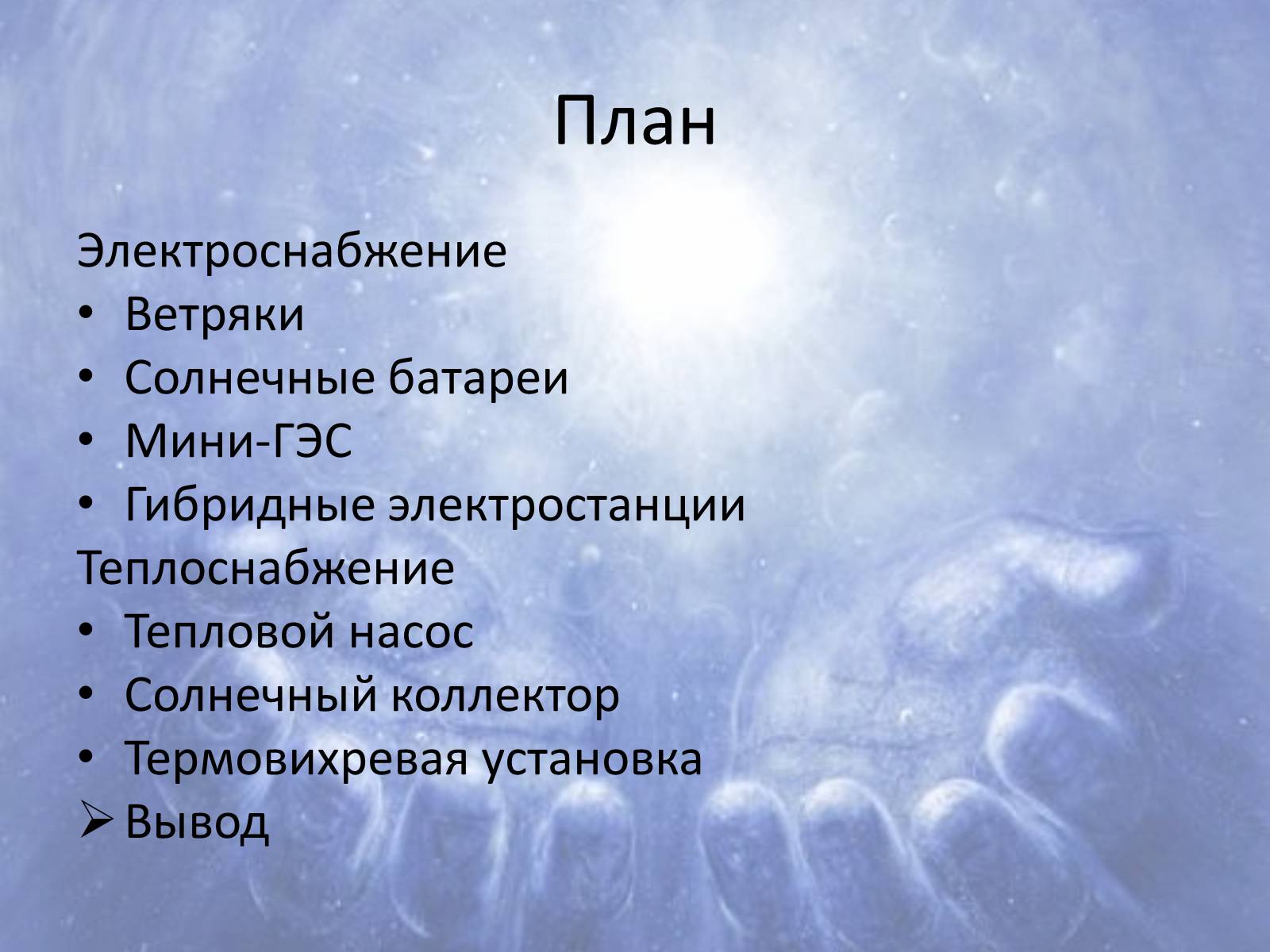 План

Электроснабжение
• Ветряки
• Солнечные батареи
• Мини-ГЭС
• Гибридные электростанции
Теплоснабжение
• Тепловой насос
• Солнечный коллектор
• Термовихревая установка
➢ Вывод